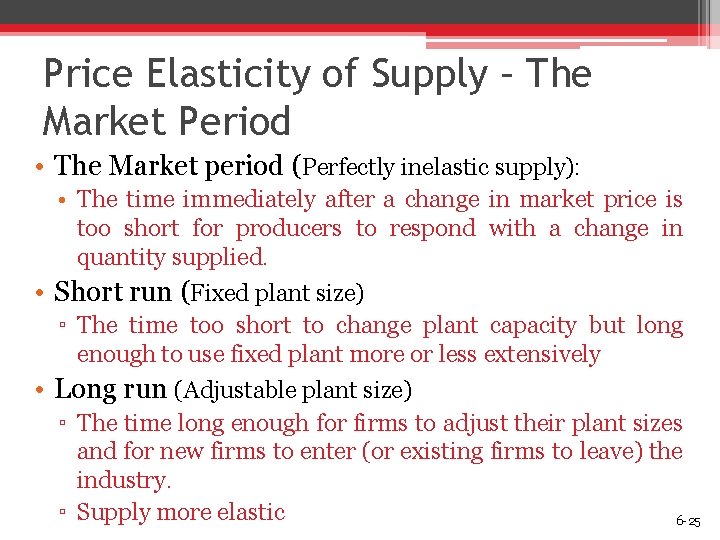 Price Elasticity of Supply – The Market Period

• The Market period (Perfectly inelastic supply):
  • The time immediately after a change in market price is too short for producers to respond with a change in quantity supplied.
• Short run (Fixed plant size)
  ▫ The time too short to change plant capacity but long enough to use fixed plant more or less extensively
• Long run (Adjustable plant size)
  ▫ The time long enough for firms to adjust their plant sizes and for new firms to enter (or existing firms to leave) the industry.
  ▫ Supply more elastic

6-25